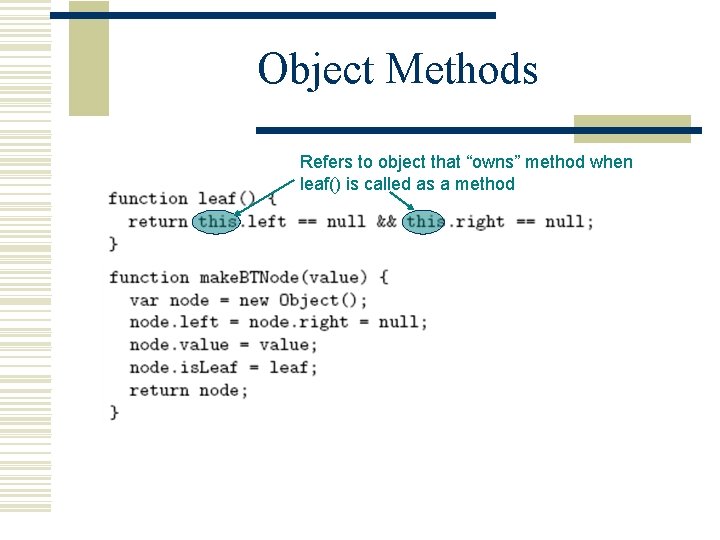 Object Methods

Refers to object that “owns” method when leaf() is called as a method

function leaf() {
  return this.left == null && this.right == null;
}

function makeBTNode(value) {
  var node = new Object();
  node.left = node.right = null;
  node.value = value;
  node.isLeaf = leaf;
  return node;
}